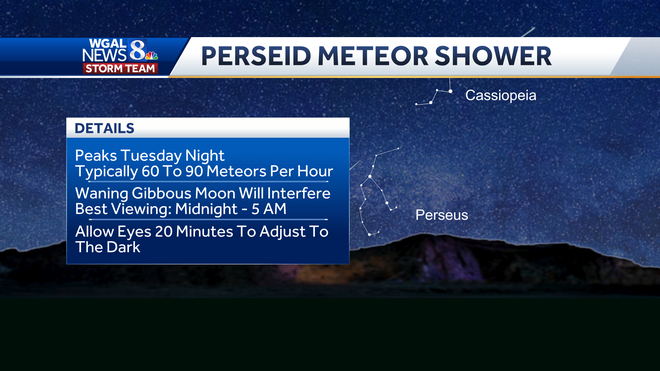 WGAL NEWS 8 STORM TEAM

PERSEID METEOR SHOWER

Cassiopeia

DETAILS

Peaks Tuesday Night
Typically 60 To 90 Meteors Per Hour

Waning Gibbous Moon Will Interfere
Best Viewing: Midnight - 5 AM

Allow Eyes 20 Minutes To Adjust To The Dark

Perseus